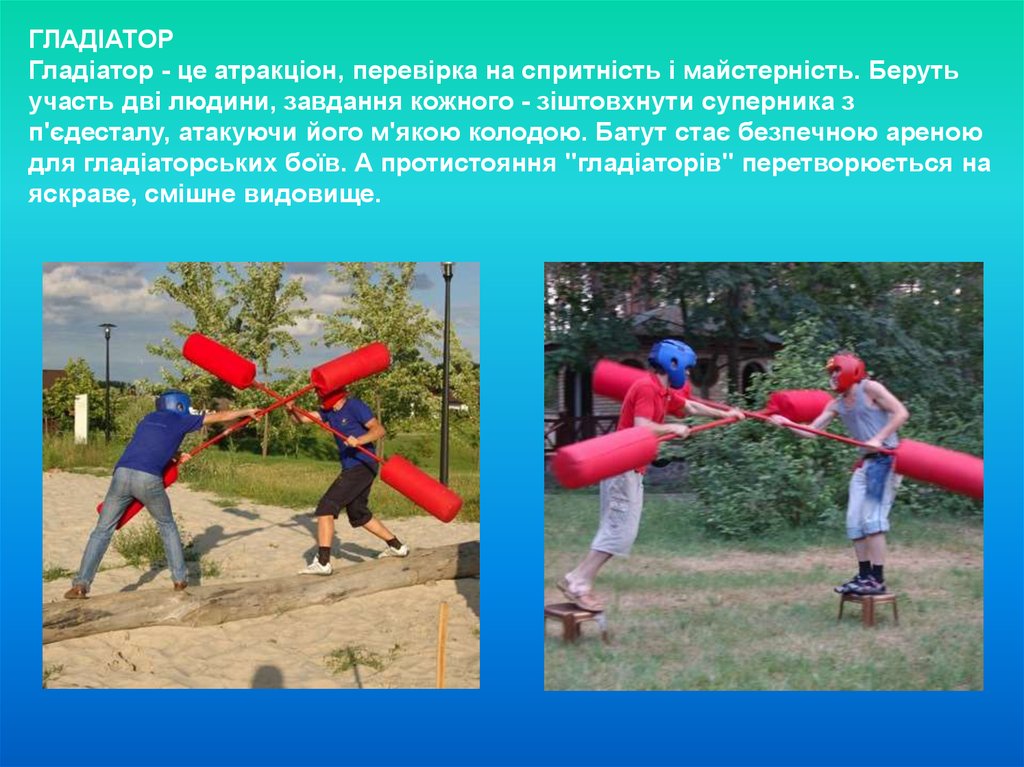 ГЛАДІАТОР
Гладіатор - це атракціон, перевірка на спритність і майстерність. Беруть участь дві людини, завдання кожного - зіштовхнути суперника з п'єдесталу, атакуючи його м'якою колодою. Батут стає безпечною ареною для гладіаторських боїв. А протистояння "гладіаторів" перетворюється на яскраве, смішне видовище.